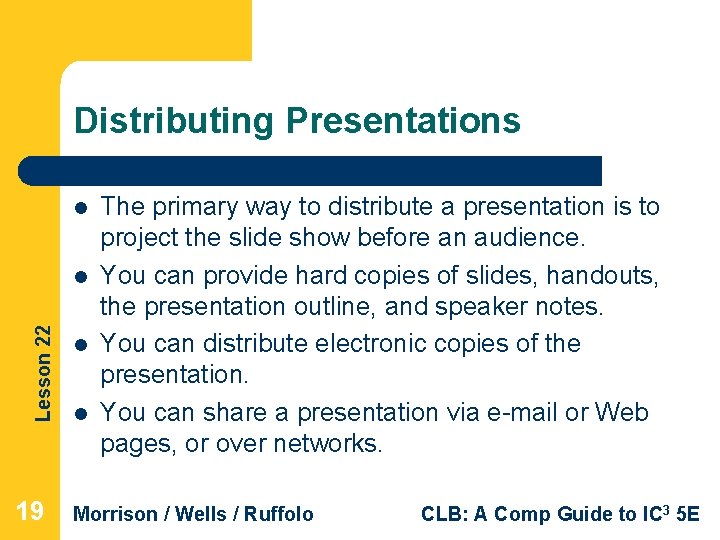 Distributing Presentations

- The primary way to distribute a presentation is to project the slide show before an audience.
- You can provide hard copies of slides, handouts, the presentation outline, and speaker notes.
- You can distribute electronic copies of the presentation.
- You can share a presentation via e-mail or Web pages, or over networks.

Lesson 22

19 Morrison / Wells / Ruffolo CLB: A Comp Guide to IC$^3$ 5E